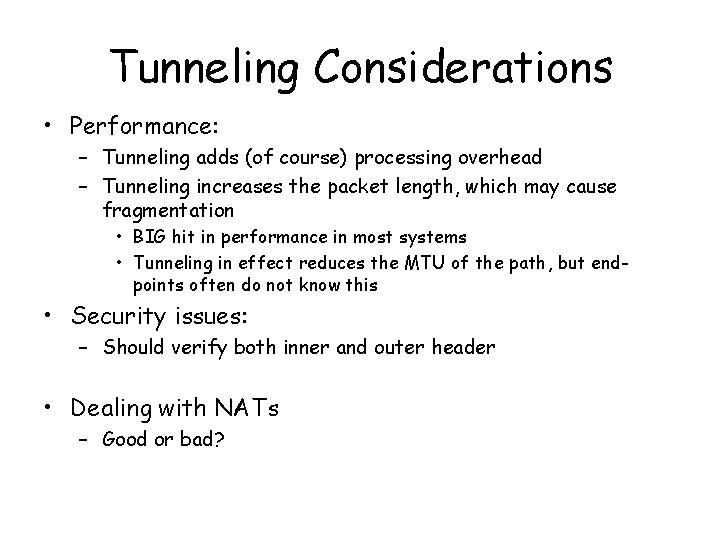 Tunneling Considerations

• Performance:
  – Tunneling adds (of course) processing overhead
  – Tunneling increases the packet length, which may cause fragmentation
    • BIG hit in performance in most systems
    • Tunneling in effect reduces the MTU of the path, but end-points often do not know this

• Security issues:
  – Should verify both inner and outer header

• Dealing with NATs
  – Good or bad?